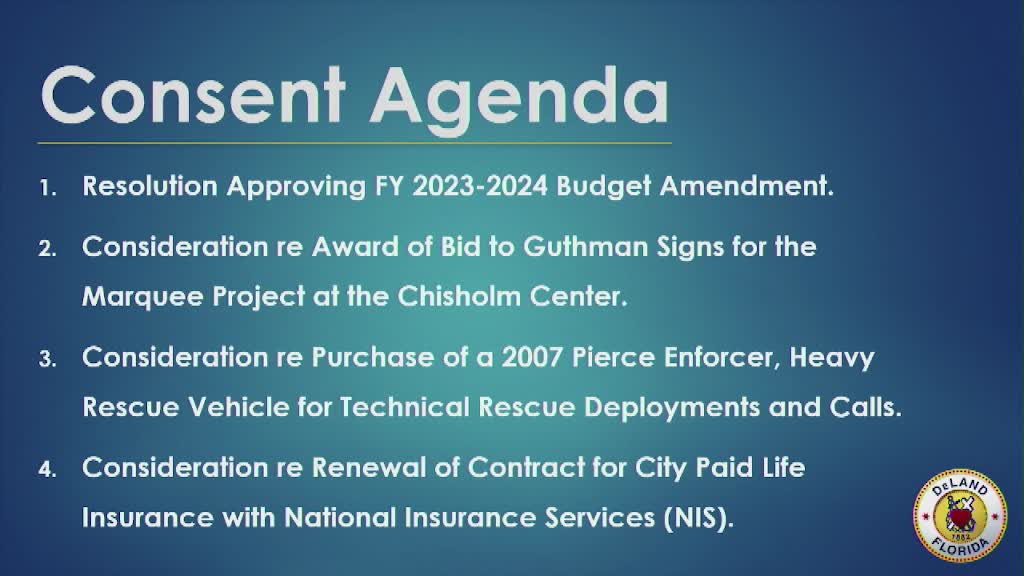 Consent Agenda

1. Resolution Approving FY 2023-2024 Budget Amendment.

2. Consideration re Award of Bid to Guthman Signs for the Marquee Project at the Chisholm Center.

3. Consideration re Purchase of a 2007 Pierce Enforcer, Heavy Rescue Vehicle for Technical Rescue Deployments and Calls.

4. Consideration re Renewal of Contract for City Paid Life Insurance with National Insurance Services (NIS).

DeLAND
1882
FLORIDA